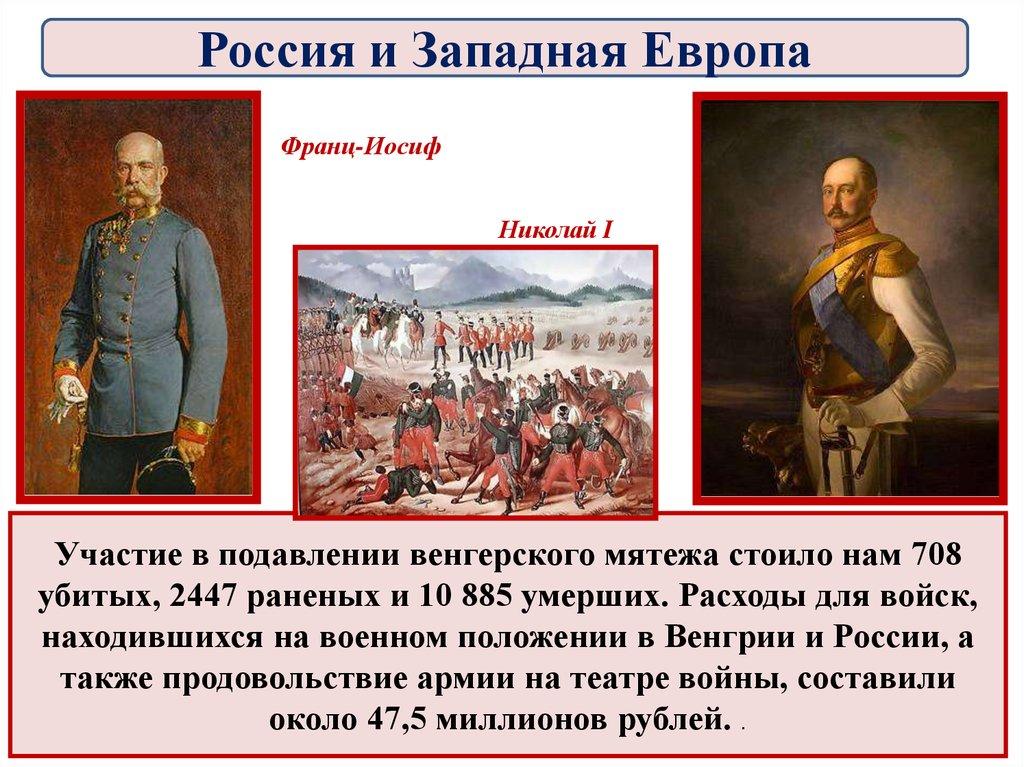 Россия и Западная Европа

Франц-Иосиф

Николай I

Участие в подавлении венгерского мятежа стоило нам 708 убитых, 2447 раненых и 10 885 умерших. Расходы для войск, находившихся на военном положении в Венгрии и России, а также продовольствие армии на театре войны, составили около 47,5 миллионов рублей. .